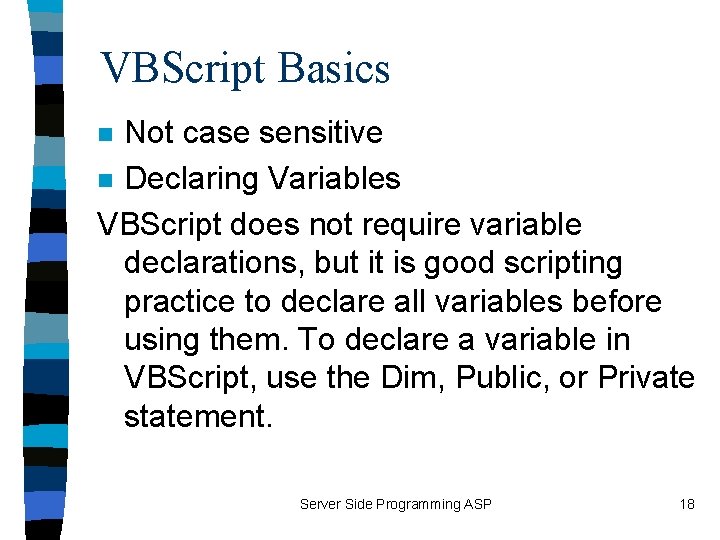 VBScript Basics

Not case sensitive

Declaring Variables

VBScript does not require variable declarations, but it is good scripting practice to declare all variables before using them. To declare a variable in VBScript, use the Dim, Public, or Private statement.

Server Side Programming ASP

18